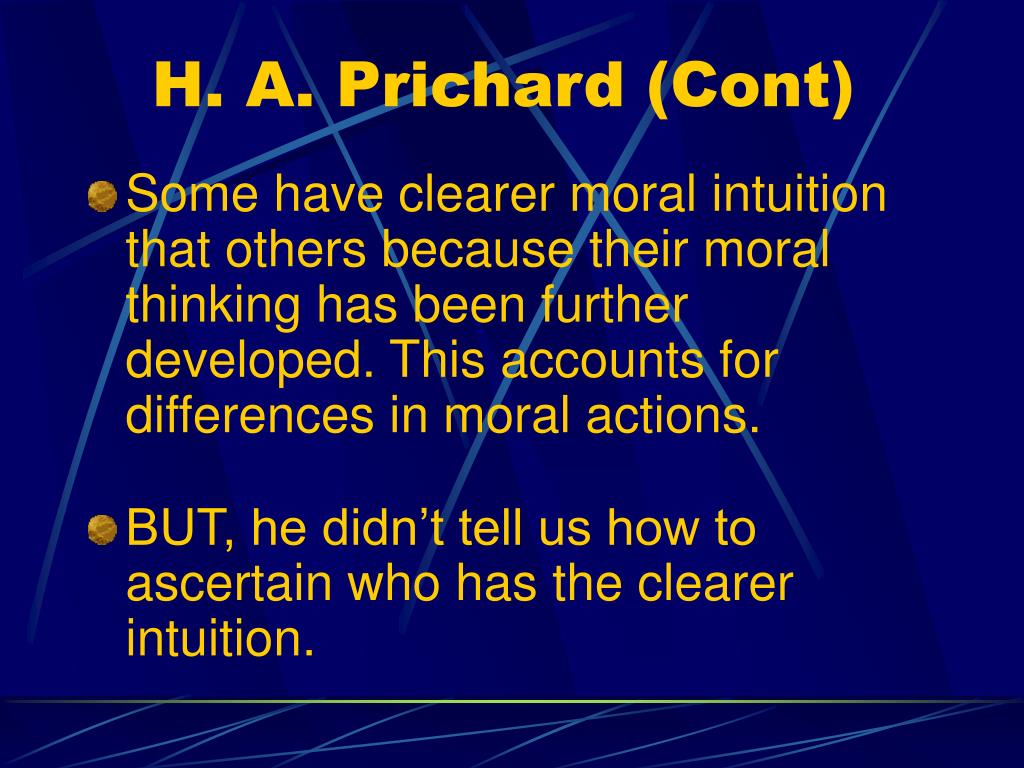 H. A. Prichard (Cont)

Some have clearer moral intuition that others because their moral thinking has been further developed. This accounts for differences in moral actions.

BUT, he didn’t tell us how to ascertain who has the clearer intuition.